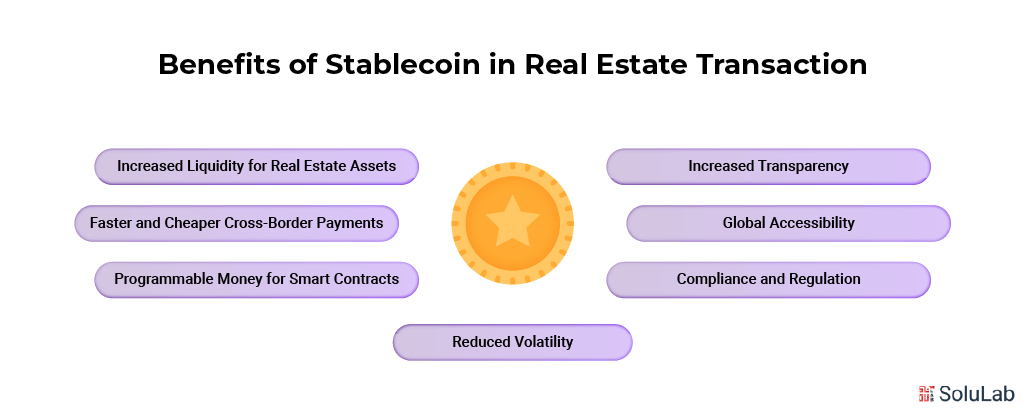 Benefits of Stablecoin in Real Estate Transaction

Increased Liquidity for Real Estate Assets

Faster and Cheaper Cross-Border Payments

Programmable Money for Smart Contracts

Increased Transparency

Global Accessibility

Compliance and Regulation

Reduced Volatility

SoluLab